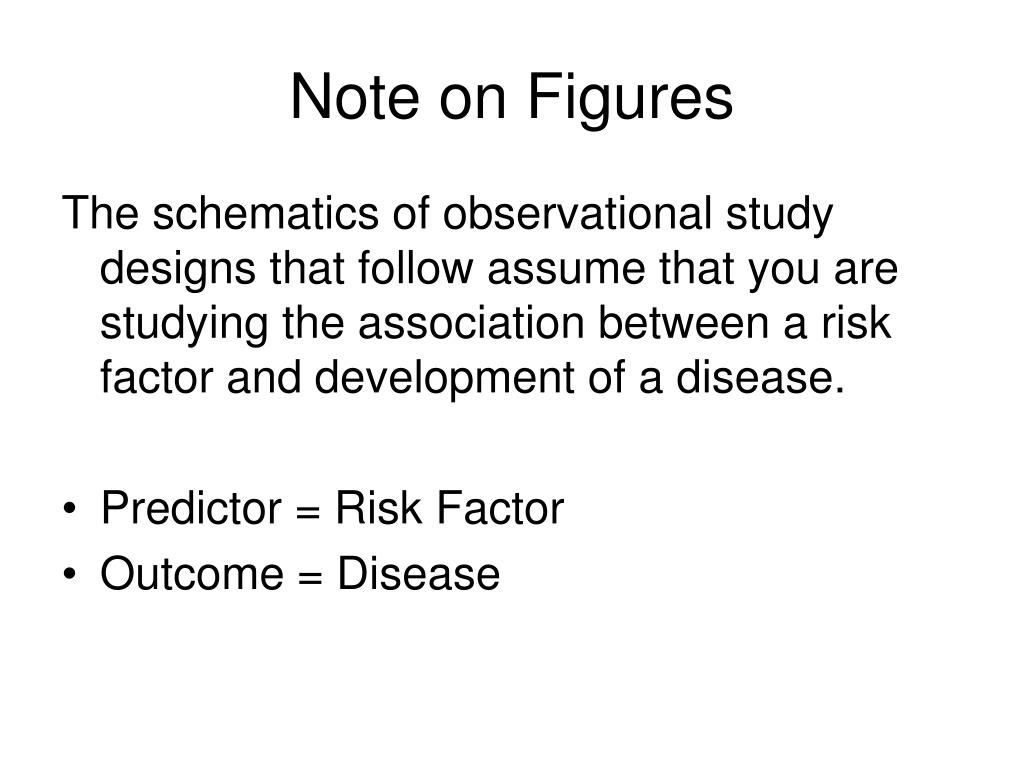 Note on Figures

The schematics of observational study designs that follow assume that you are studying the association between a risk factor and development of a disease.

• Predictor = Risk Factor
• Outcome = Disease